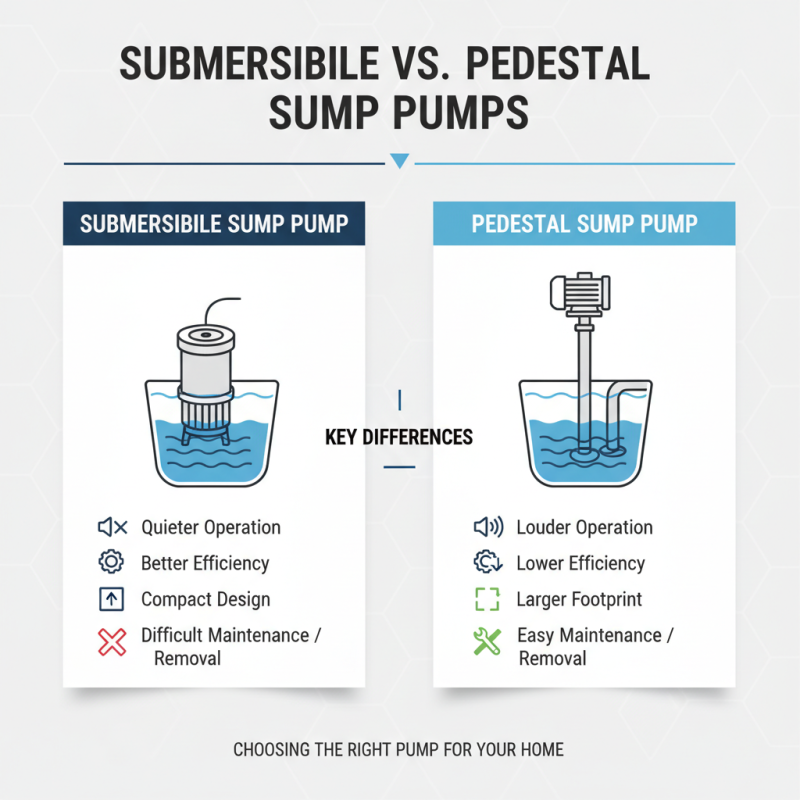 SUBMERSIBILE VS. PEDESTAL SUMP PUMPS

SUBMERSIBILE SUMP PUMP

Quieter Operation
Better Efficiency
Compact Design
Difficult Maintenance / Removal

KEY DIFFERENCES

PEDESTAL SUMP PUMP

Louder Operation
Lower Efficiency
Larger Footprint
Easy Maintenance / Removal

CHOOSING THE RIGHT PUMP FOR YOUR HOME